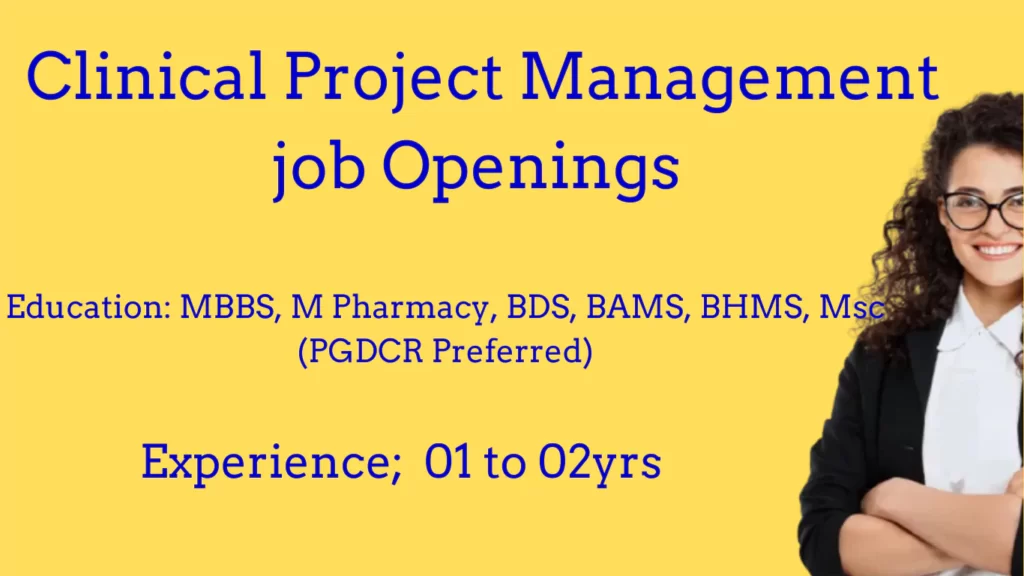 Clinical Project Management job Openings

Education: MBBS, M Pharmacy, BDS, BAMS, BHMS, Msc (PGDCR Preferred)

Experience; 01 to 02yrs